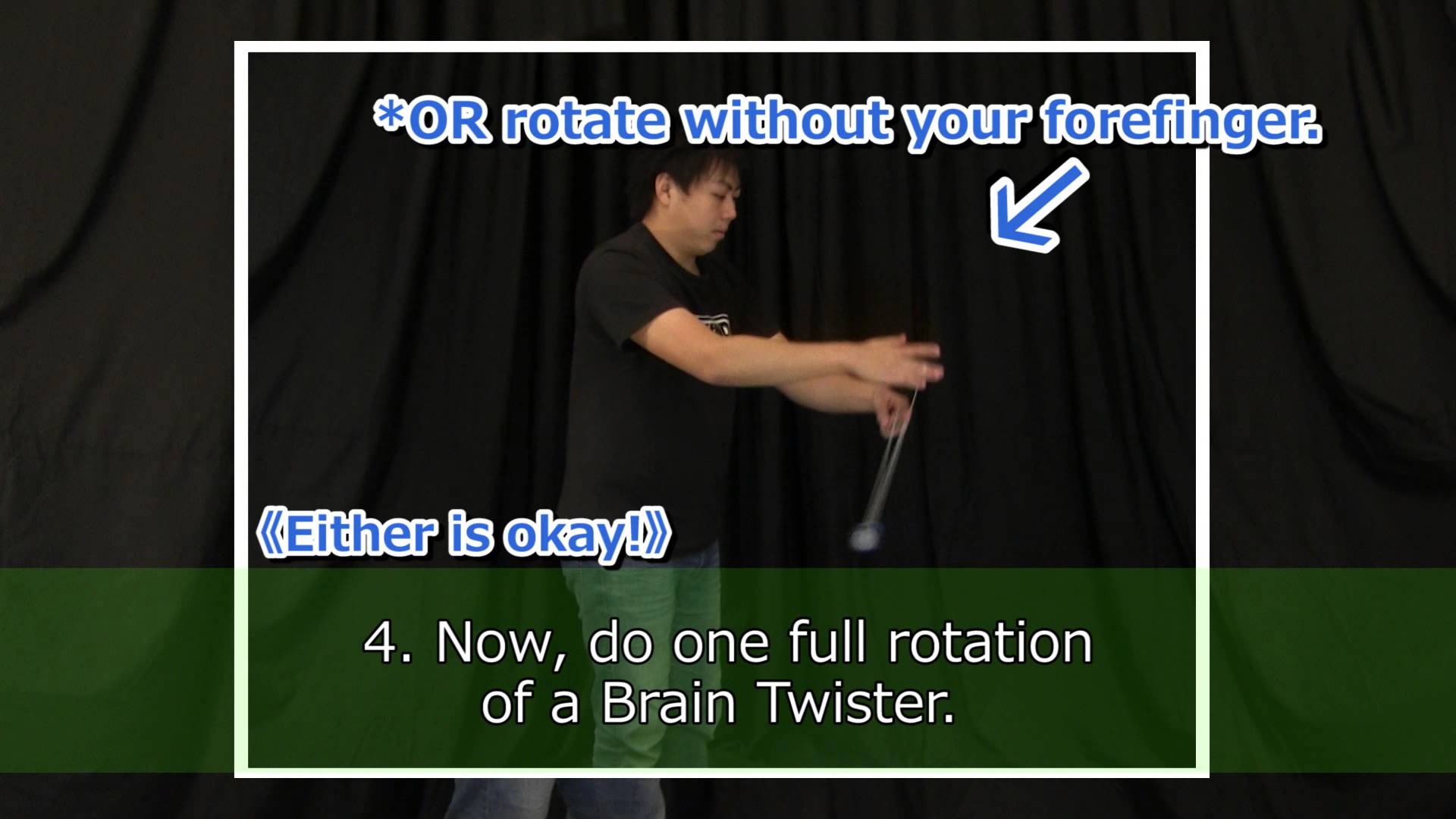 *OR rotate without your forefinger.

《Either is okay!》

4. Now, do one full rotation of a Brain Twister.